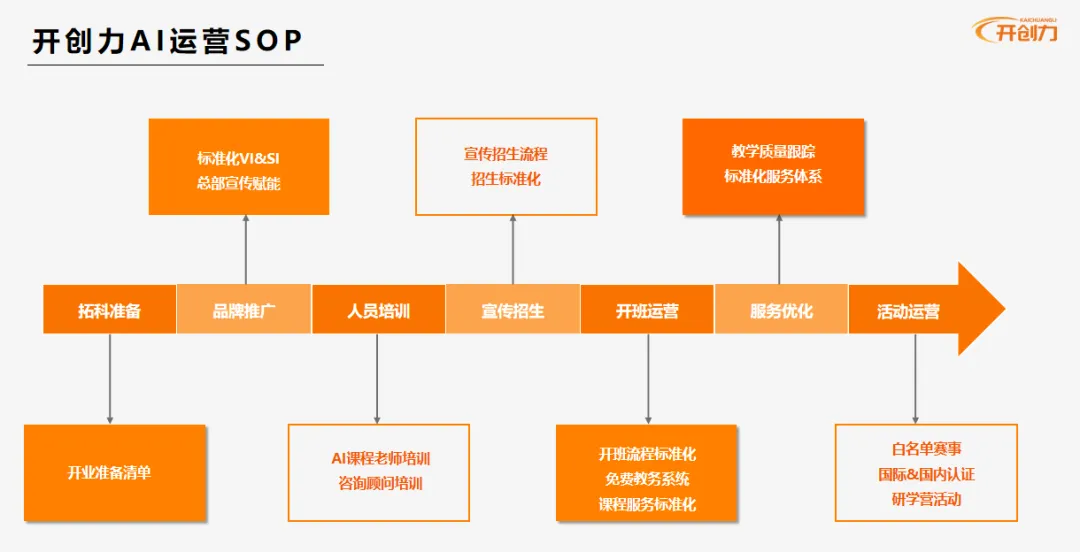 开创力AI运营SOP

KAICHUANGLI 开创力

标准化VI&SI
总部宣传赋能

宣传招生流程
招生标准化

教学质量跟踪
标准化服务体系

拓科准备

品牌推广

人员培训

宣传招生

开班运营

服务优化

活动运营

开业准备清单

AI课程老师培训
咨询顾问培训

开班流程标准化
免费教务系统
课程服务标准化

白名单赛事
国际&国内认证
研学营活动